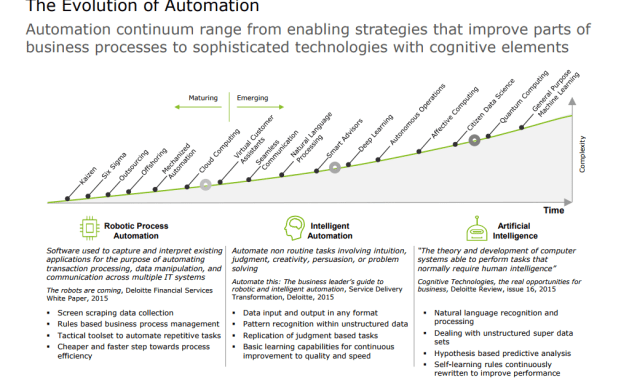 The Evolution of Automation

Automation continuum range from enabling strategies that improve parts of business processes to sophisticated technologies with cognitive elements

Maturing

Emerging

Kaizen
Six Sigma
Outsourcing
Offshoring
Mechanized Automation
Cloud Computing
Virtual Customer Assistants
Seamless Communication
Natural Language Processing
Smart Advisors
Deep Learning
Autonomous Operations
Affective Computing
Citizen Data Science
Quantum Computing
General Purpose Machine Learning

Complexity

Time

Robotic Process Automation

Software used to capture and interpret existing applications for the purpose of automating transaction processing, data manipulation, and communication across multiple IT systems

The robots are coming, Deloitte Financial Services White Paper, 2015

• Screen scraping data collection
• Rules based business process management
• Tactical toolset to automate repetitive tasks
• Cheaper and faster step towards process efficiency

Intelligent Automation

Automate non routine tasks involving intuition, judgment, creativity, persuasion, or problem solving

Automate this: The business leader's guide to robotic and intelligent automation, Service Delivery Transformation, Deloitte, 2015

• Data input and output in any format
• Pattern recognition within unstructured data
• Replication of judgment based tasks
• Basic learning capabilities for continuous improvement to quality and speed

Artificial Intelligence

"The theory and development of computer systems able to perform tasks that normally require human intelligence"

Cognitive Technologies, the real opportunities for business, Deloitte Review, issue 16, 2015

• Natural language recognition and processing
• Dealing with unstructured super data sets
• Hypothesis based predictive analysis
• Self-learning rules continuously rewritten to improve performance